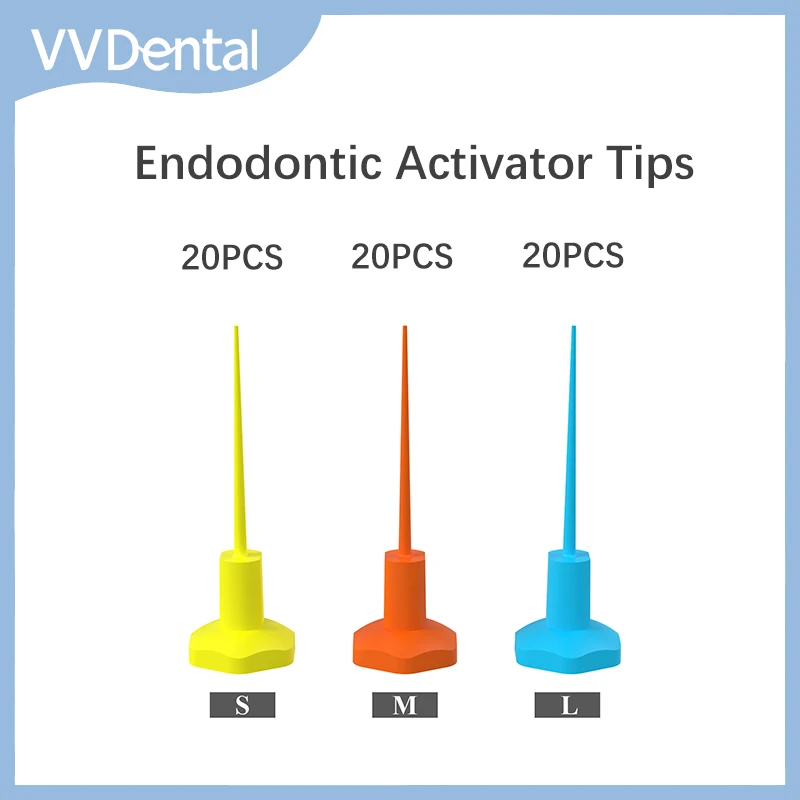 VVDental

Endodontic Activator Tips

20PCS 20PCS 20PCS

S M L